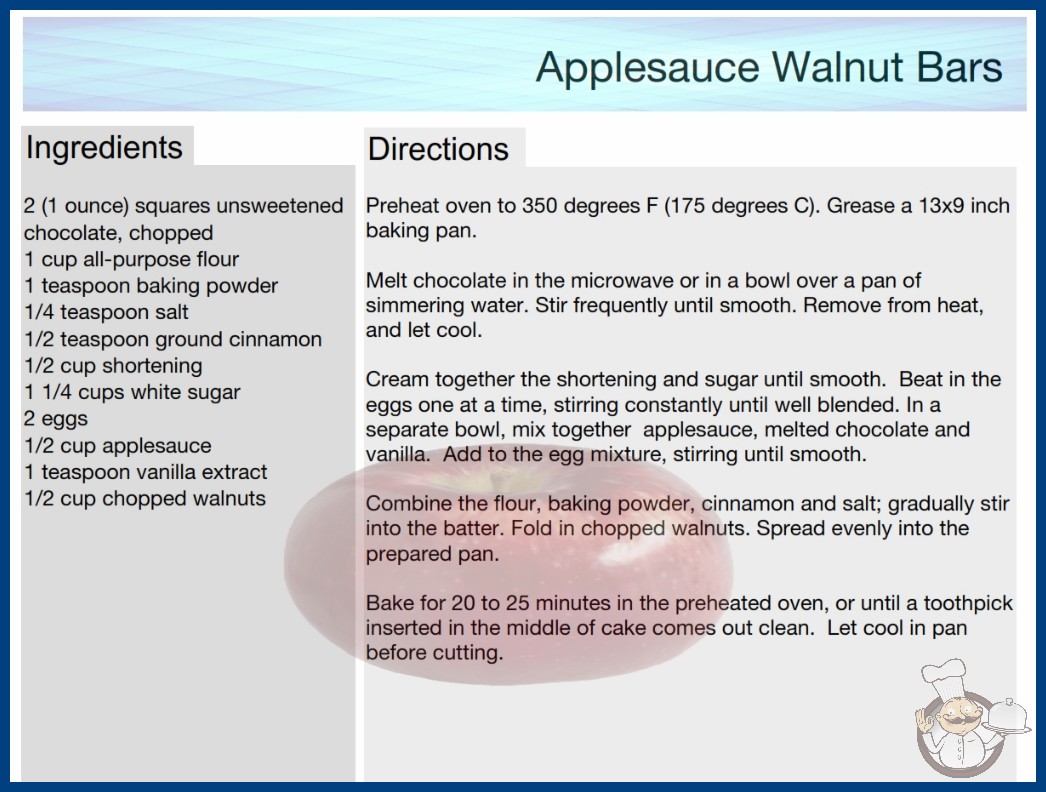 Applesauce Walnut Bars

Ingredients

2 (1 ounce) squares unsweetened chocolate, chopped
1 cup all-purpose flour
1 teaspoon baking powder
1/4 teaspoon salt
1/2 teaspoon ground cinnamon
1/2 cup shortening
1 1/4 cups white sugar
2 eggs
1/2 cup applesauce
1 teaspoon vanilla extract
1/2 cup chopped walnuts

Directions

Preheat oven to 350 degrees F (175 degrees C). Grease a 13x9 inch baking pan.

Melt chocolate in the microwave or in a bowl over a pan of simmering water. Stir frequently until smooth. Remove from heat, and let cool.

Cream together the shortening and sugar until smooth. Beat in the eggs one at a time, stirring constantly until well blended. In a separate bowl, mix together applesauce, melted chocolate and vanilla. Add to the egg mixture, stirring until smooth.

Combine the flour, baking powder, cinnamon and salt; gradually stir into the batter. Fold in chopped walnuts. Spread evenly into the prepared pan.

Bake for 20 to 25 minutes in the preheated oven, or until a toothpick inserted in the middle of cake comes out clean. Let cool in pan before cutting.